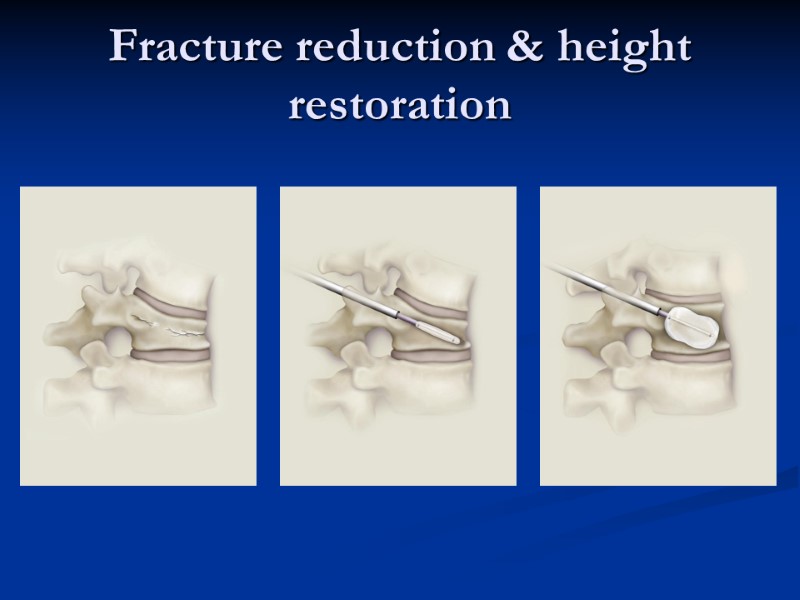 Fracture reduction & height restoration